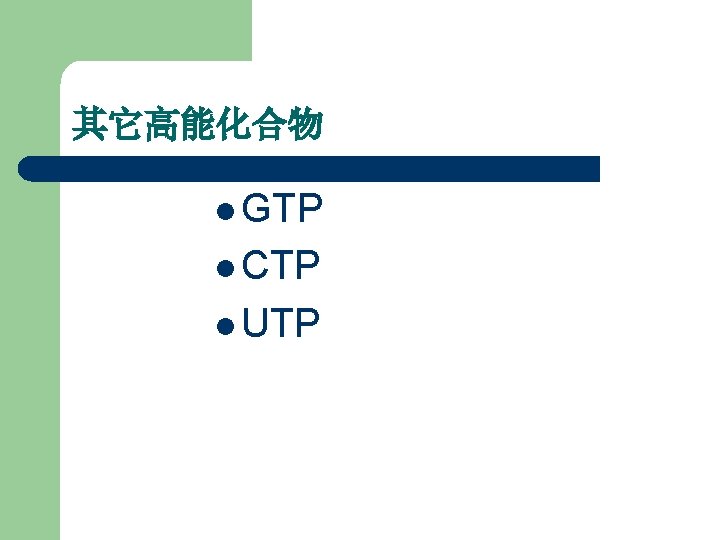 其它高能化合物

- GTP
- CTP
- UTP